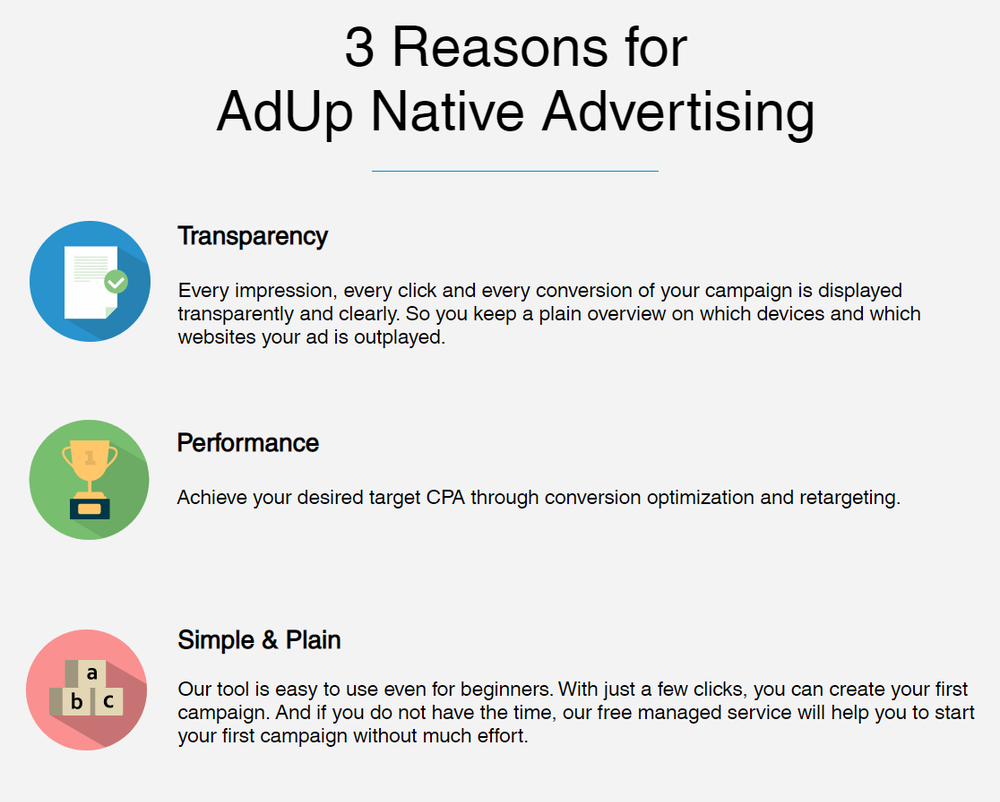 3 Reasons for
AdUp Native Advertising

Transparency

Every impression, every click and every conversion of your campaign is displayed transparently and clearly. So you keep a plain overview on which devices and which websites your ad is outplayed.

1

Performance

Achieve your desired target CPA through conversion optimization and retargeting.

a
b c

Simple & Plain

Our tool is easy to use even for beginners. With just a few clicks, you can create your first campaign. And if you do not have the time, our free managed service will help you to start your first campaign without much effort.